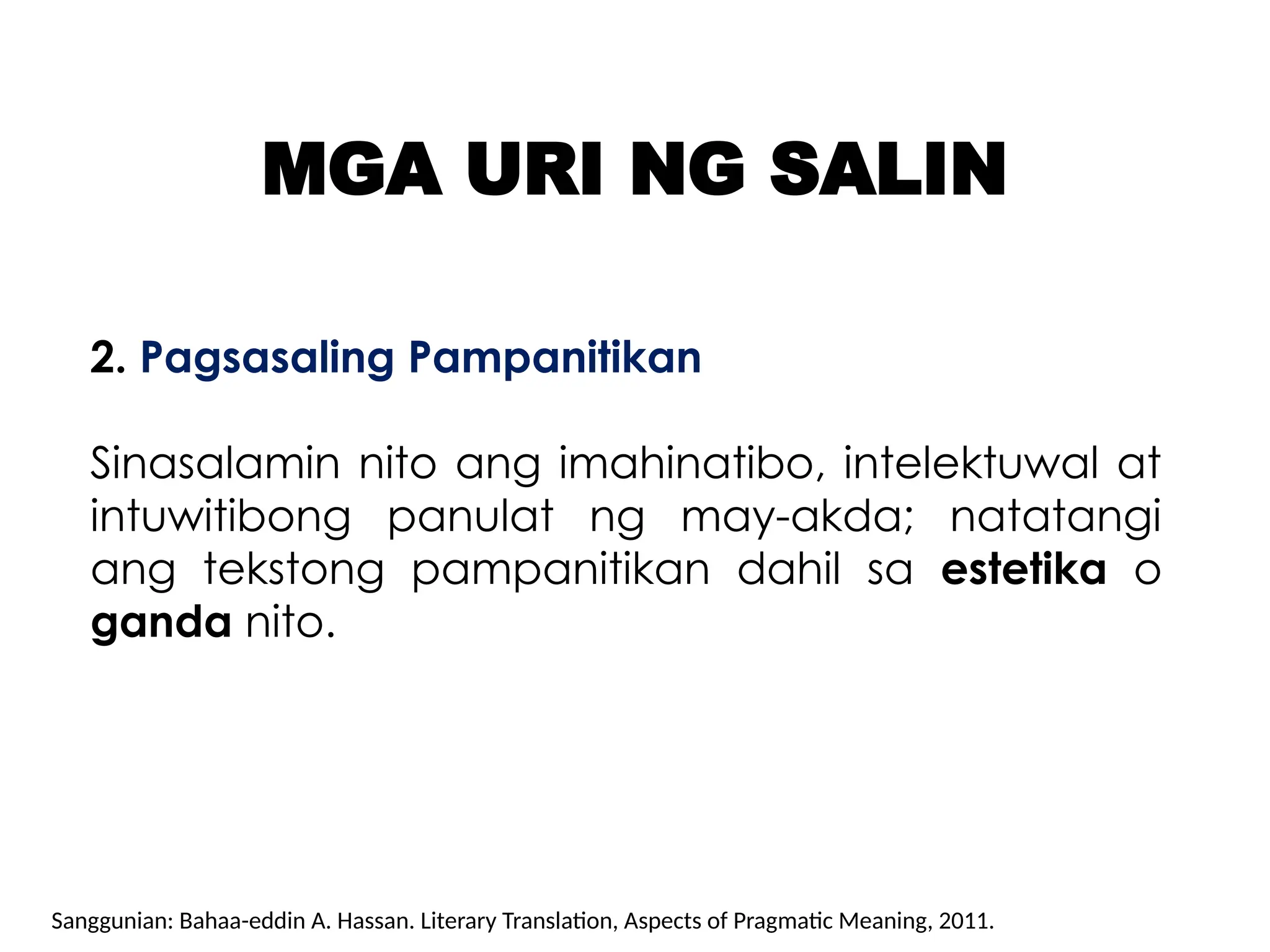 MGA URI NG SALIN

2. Pagsasaling Pampanitikan

Sinasalamin nito ang imahinatibo, intelektuwal at intuwitibong panulat ng may-akda; natatangi ang tekstong pampanitikan dahil sa estetika o ganda nito.

Sanggunian: Bahaa-eddin A. Hassan. Literary Translation, Aspects of Pragmatic Meaning, 2011.